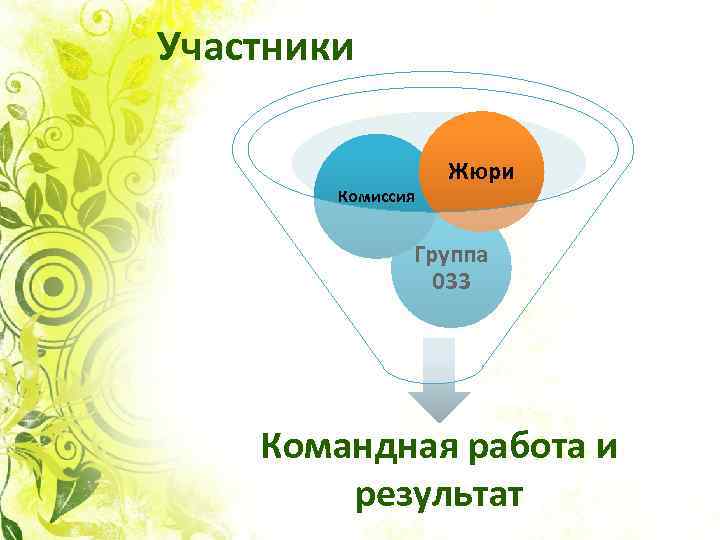 Участники

Комиссия

Жюри

Группа 033

Командная работа и результат